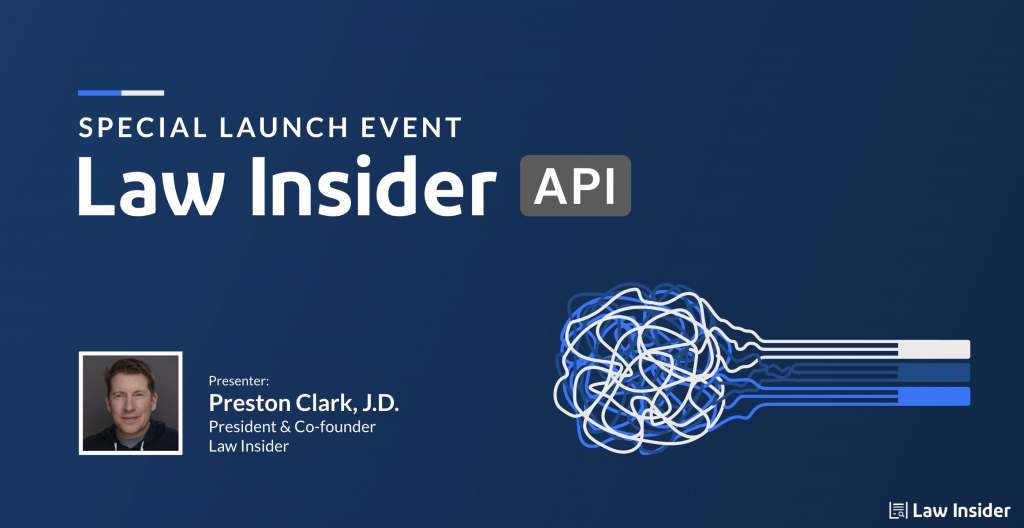 SPECIAL LAUNCH EVENT
Law Insider API

Presenter:
Preston Clark, J.D.
President & Co-founder
Law Insider

Law Insider